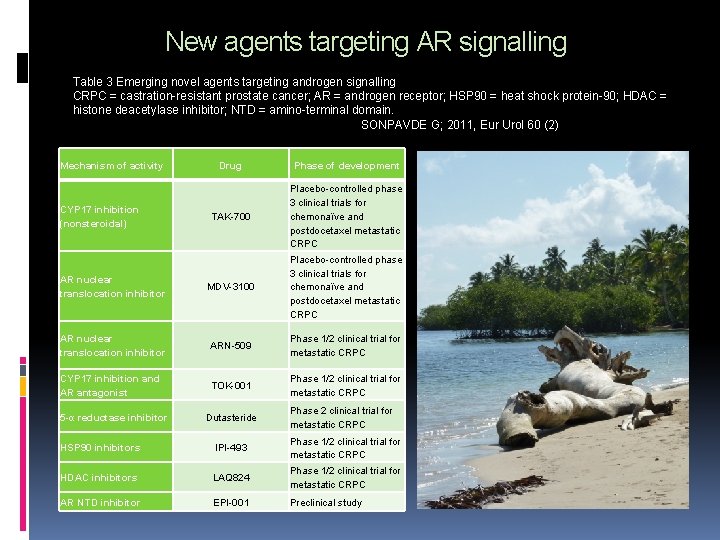 New agents targeting AR signalling

Table 3 Emerging novel agents targeting androgen signalling
CRPC = castration-resistant prostate cancer; AR = androgen receptor; HSP90 = heat shock protein-90; HDAC = histone deacetylase inhibitor; NTD = amino-terminal domain.
SONPAVDE G; 2011, Eur Urol 60 (2)

| Mechanism of activity | Drug | Phase of development |
|---|---|---|
| CYP17 inhibition (nonsteroidal) | TAK-700 | Placebo-controlled phase 3 clinical trials for chemonaïve and postdocetaxel metastatic CRPC |
| AR nuclear translocation inhibitor | MDV-3100 | Placebo-controlled phase 3 clinical trials for chemonaïve and postdocetaxel metastatic CRPC |
| AR nuclear translocation inhibitor | ARN-509 | Phase 1/2 clinical trial for metastatic CRPC |
| CYP17 inhibition and AR antagonist | TOK-001 | Phase 1/2 clinical trial for metastatic CRPC |
| 5-α reductase inhibitor | Dutasteride | Phase 2 clinical trial for metastatic CRPC |
| HSP90 inhibitors | IPI-493 | Phase 1/2 clinical trial for metastatic CRPC |
| HDAC inhibitors | LAQ824 | Phase 1/2 clinical trial for metastatic CRPC |
| AR NTD inhibitor | EPI-001 | Preclinical study |